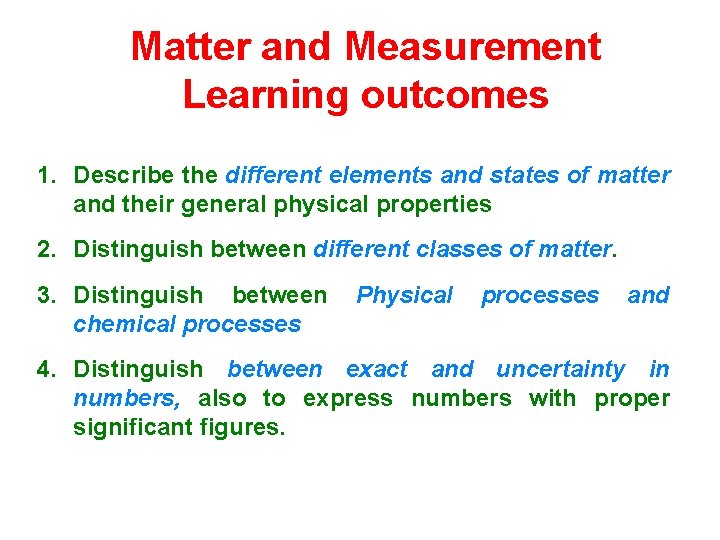 Matter and Measurement
Learning outcomes

1. Describe the different elements and states of matter and their general physical properties

2. Distinguish between different classes of matter.

3. Distinguish between Physical processes and chemical processes

4. Distinguish between exact and uncertainty in numbers, also to express numbers with proper significant figures.